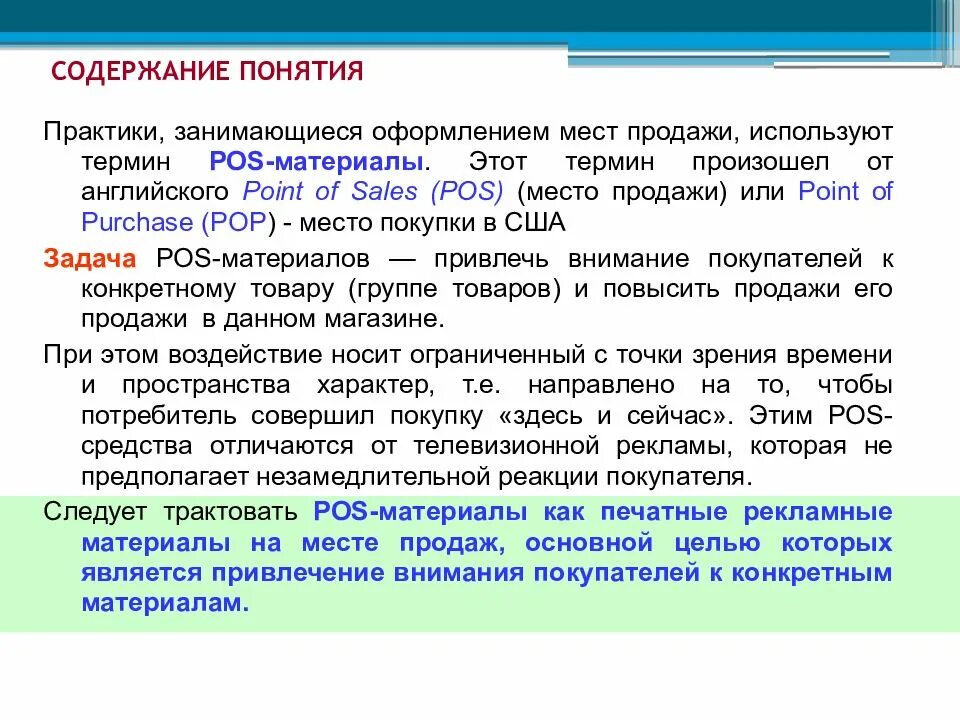 СОДЕРЖАНИЕ ПОНЯТИЯ

Практики, занимающиеся оформлением мест продажи, используют термин POS-материалы. Этот термин произошел от английского Point of Sales (POS) (место продажи) или Point of Purchase (POP) - место покупки в США

Задача POS-материалов — привлечь внимание покупателей к конкретному товару (группе товаров) и повысить продажи его продажи в данном магазине.

При этом воздействие носит ограниченный с точки зрения времени и пространства характер, т.е. направлено на то, чтобы потребитель совершил покупку «здесь и сейчас». Этим POS-средства отличаются от телевизионной рекламы, которая не предполагает незамедлительной реакции покупателя.

Следует трактовать POS-материалы как печатные рекламные материалы на месте продаж, основной целью которых является привлечение внимания покупателей к конкретным материалам.